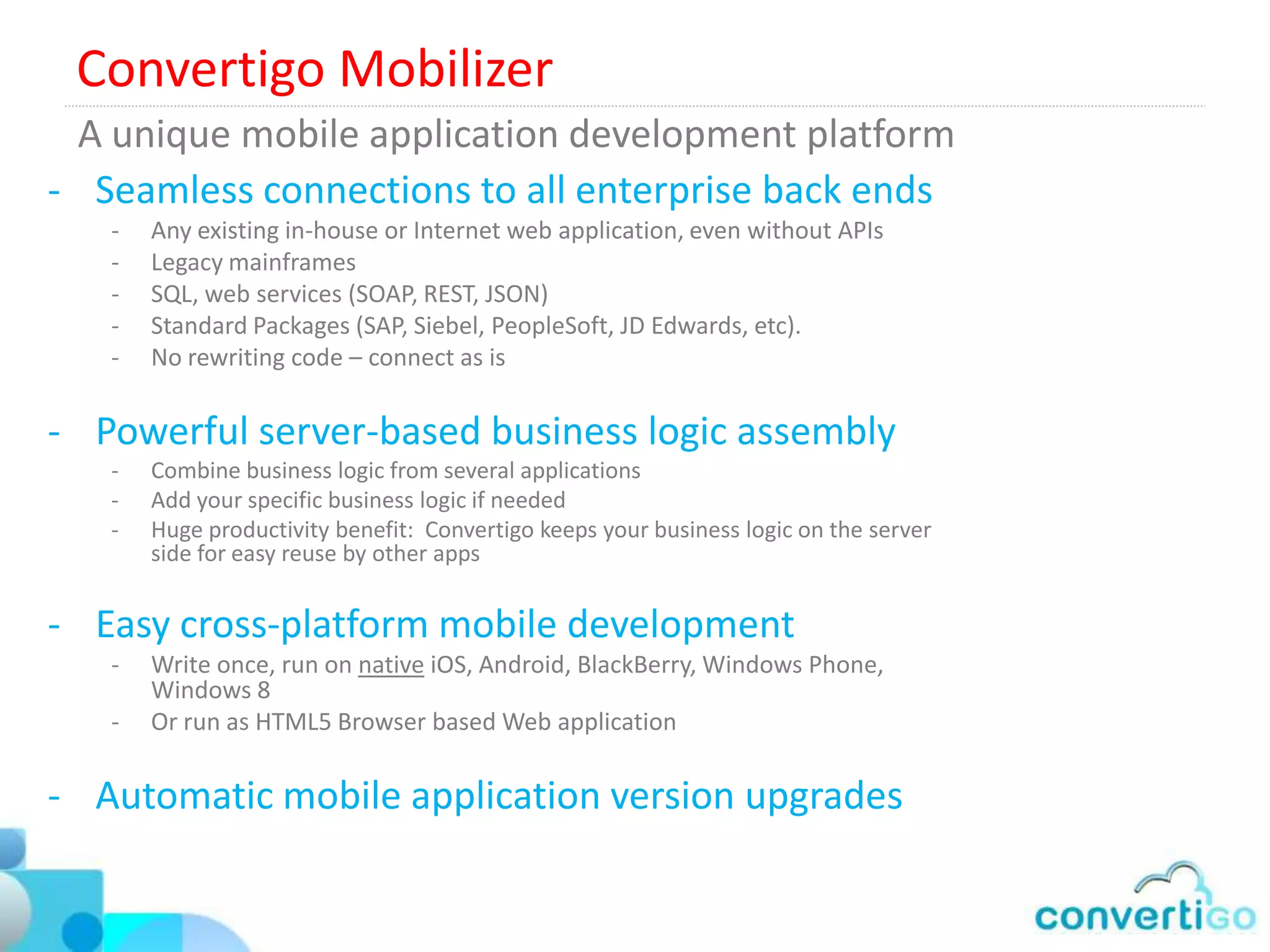 Convertigo Mobilizer

A unique mobile application development platform

- Seamless connections to all enterprise back ends
  - Any existing in-house or Internet web application, even without APIs
  - Legacy mainframes
  - SQL, web services (SOAP, REST, JSON)
  - Standard Packages (SAP, Siebel, PeopleSoft, JD Edwards, etc).
  - No rewriting code – connect as is

- Powerful server-based business logic assembly
  - Combine business logic from several applications
  - Add your specific business logic if needed
  - Huge productivity benefit: Convertigo keeps your business logic on the server side for easy reuse by other apps

- Easy cross-platform mobile development
  - Write once, run on native iOS, Android, BlackBerry, Windows Phone, Windows 8
  - Or run as HTML5 Browser based Web application

- Automatic mobile application version upgrades

convertigo